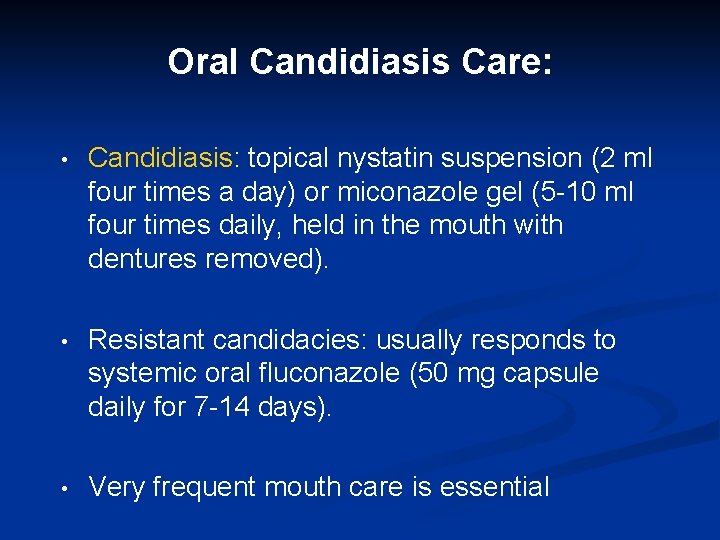 Oral Candidiasis Care:

• Candidiasis: topical nystatin suspension (2 ml four times a day) or miconazole gel (5-10 ml four times daily, held in the mouth with dentures removed).

• Resistant candidacies: usually responds to systemic oral fluconazole (50 mg capsule daily for 7-14 days).

• Very frequent mouth care is essential